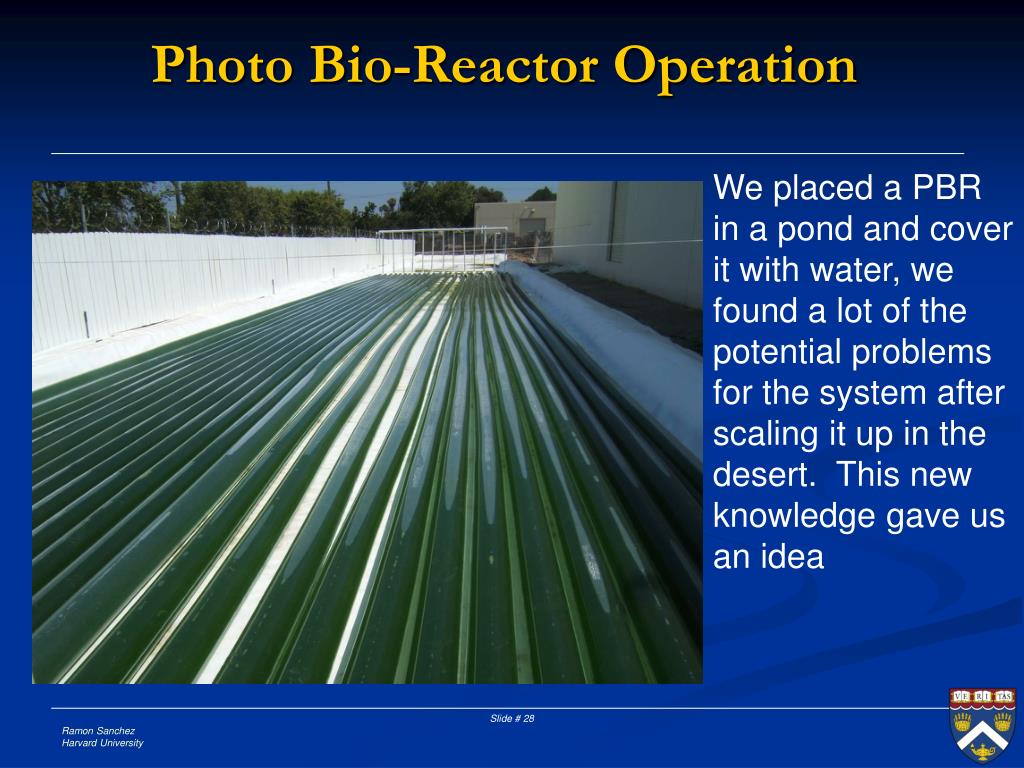 Photo Bio-Reactor Operation

We placed a PBR in a pond and cover it with water, we found a lot of the potential problems for the system after scaling it up in the desert. This new knowledge gave us an idea

Slide # 28

Ramon Sanchez
Harvard University

VE RI TAS